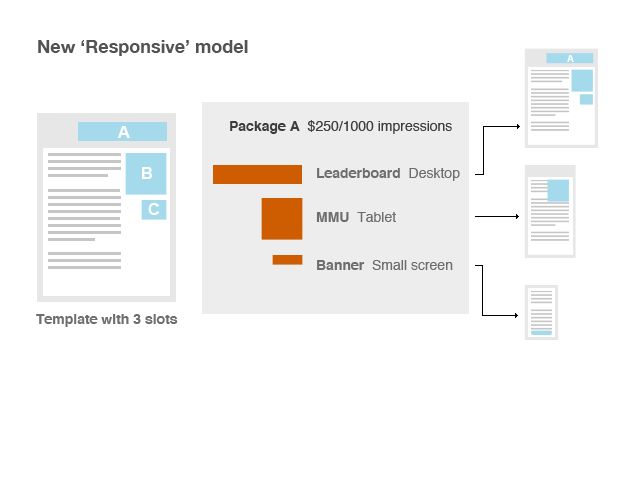 New ‘Responsive’ model

A
B
C

Template with 3 slots

Package A $250/1000 impressions

Leaderboard Desktop

MMU Tablet

Banner Small screen

A